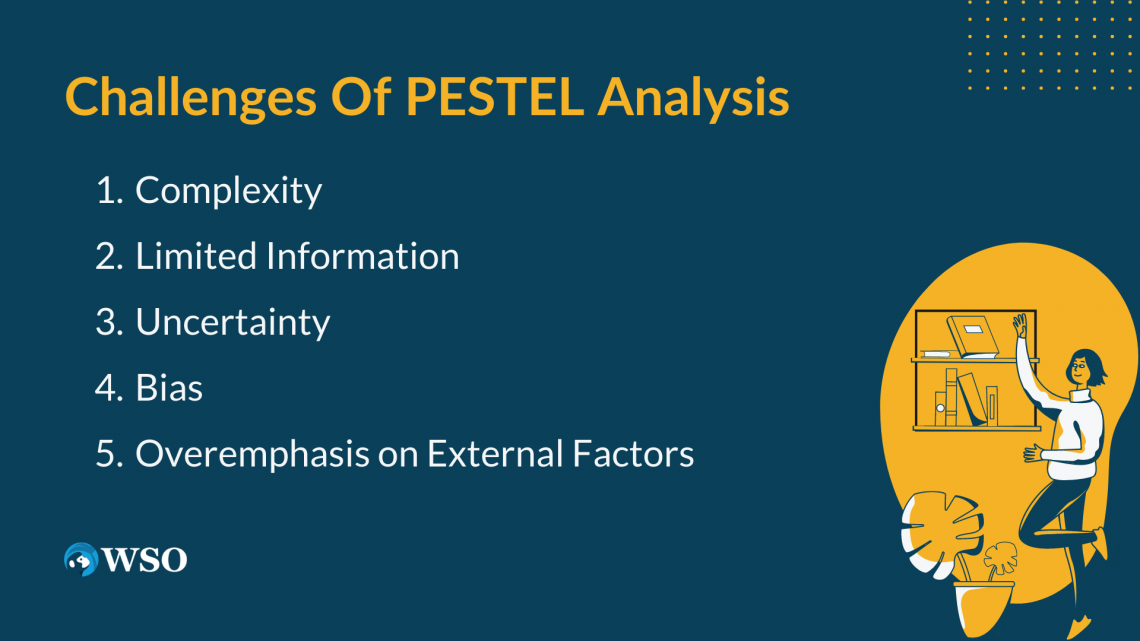 Challenges Of PESTEL Analysis

1. Complexity
2. Limited Information
3. Uncertainty
4. Bias
5. Overemphasis on External Factors

WSO